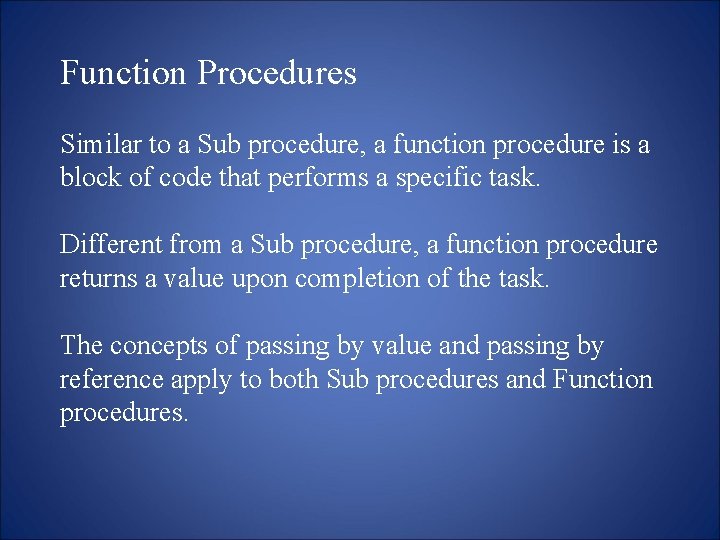 Function Procedures

Similar to a Sub procedure, a function procedure is a block of code that performs a specific task.

Different from a Sub procedure, a function procedure returns a value upon completion of the task.

The concepts of passing by value and passing by reference apply to both Sub procedures and Function procedures.